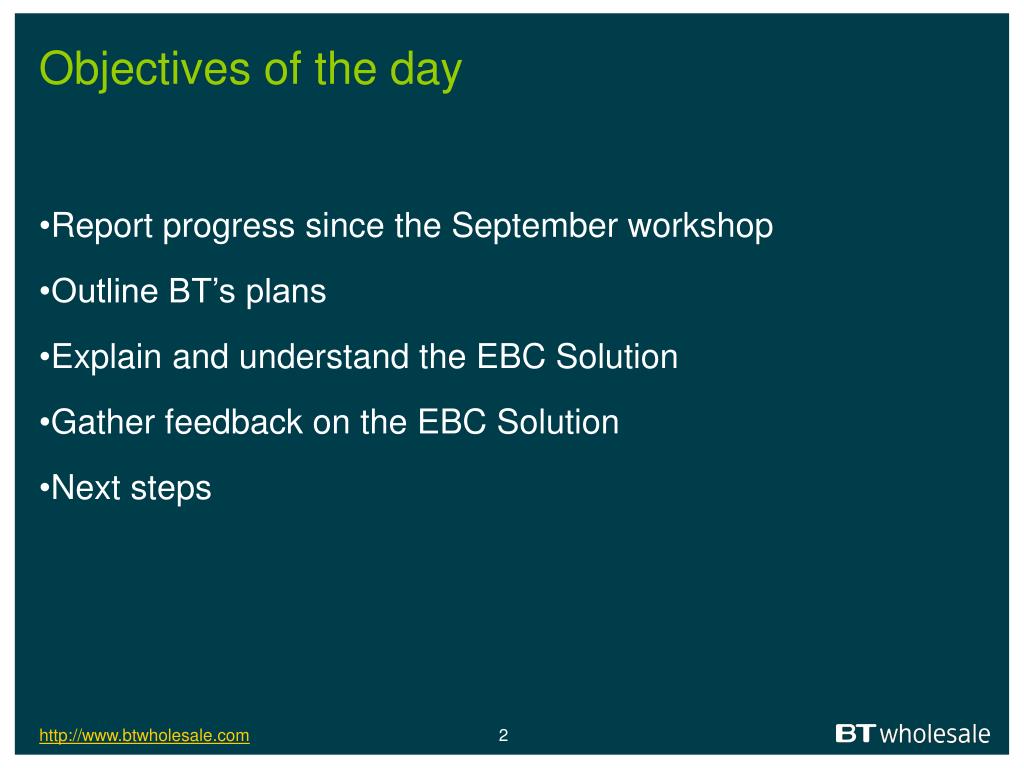 Objectives of the day

•Report progress since the September workshop

•Outline BT's plans

•Explain and understand the EBC Solution

•Gather feedback on the EBC Solution

•Next steps

http://www.btwholesale.com

2

BT wholesale